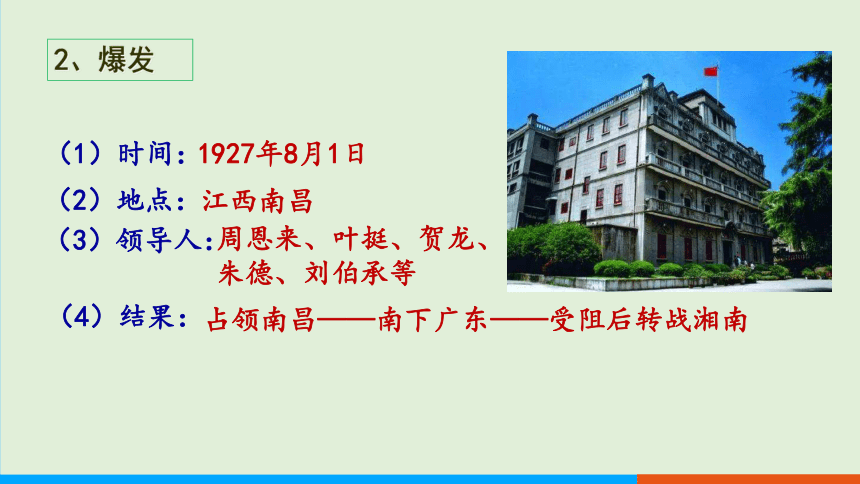 2、爆发

（1）时间：1927年8月1日

（2）地点：江西南昌

（3）领导人：周恩来、叶挺、贺龙、朱德、刘伯承等

（4）结果：占领南昌——南下广东——受阻后转战湘南